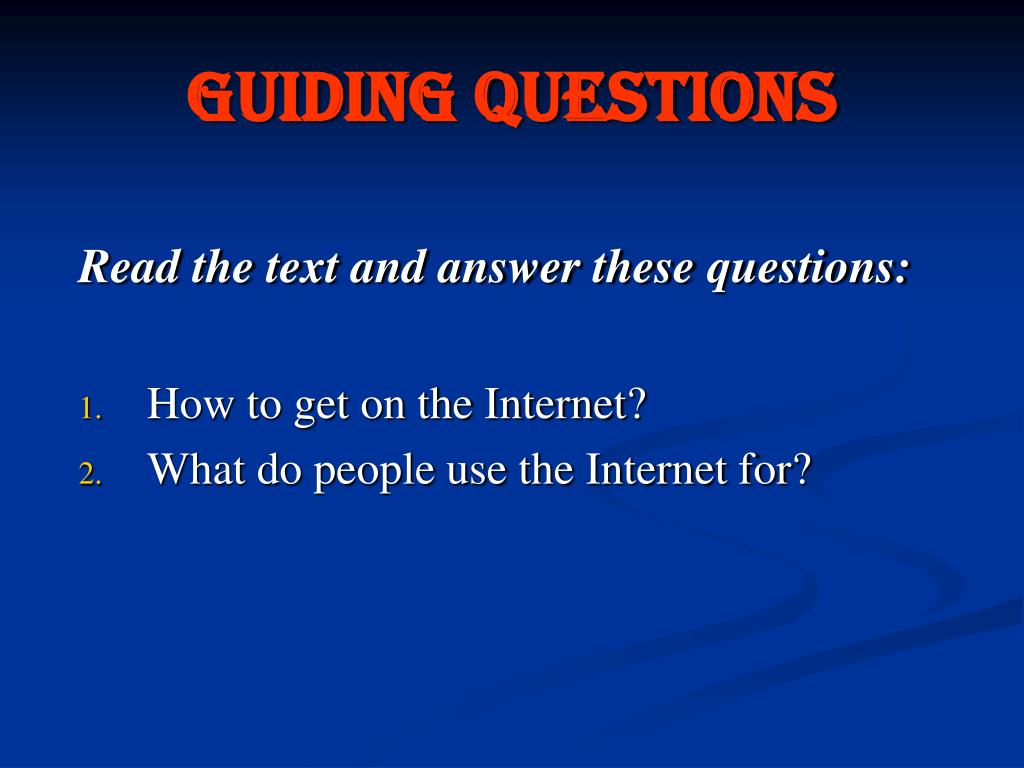 GUIDING QUESTIONS

Read the text and answer these questions:

1. How to get on the Internet?
2. What do people use the Internet for?